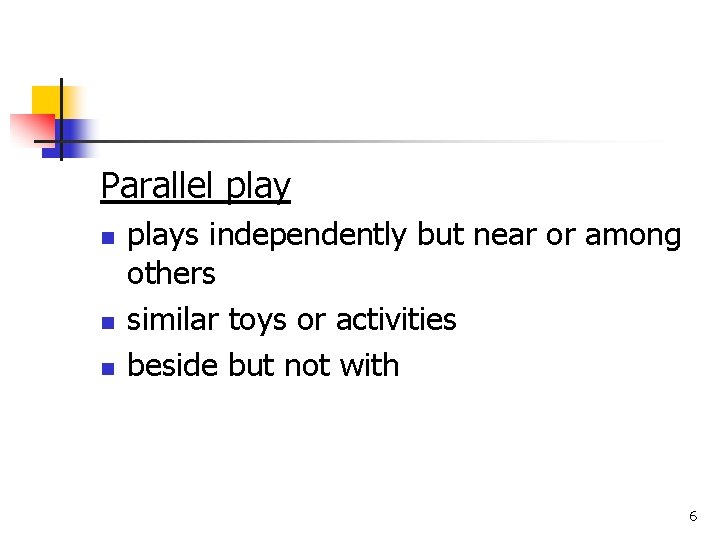 Parallel play

- plays independently but near or among others
- similar toys or activities
- beside but not with

6